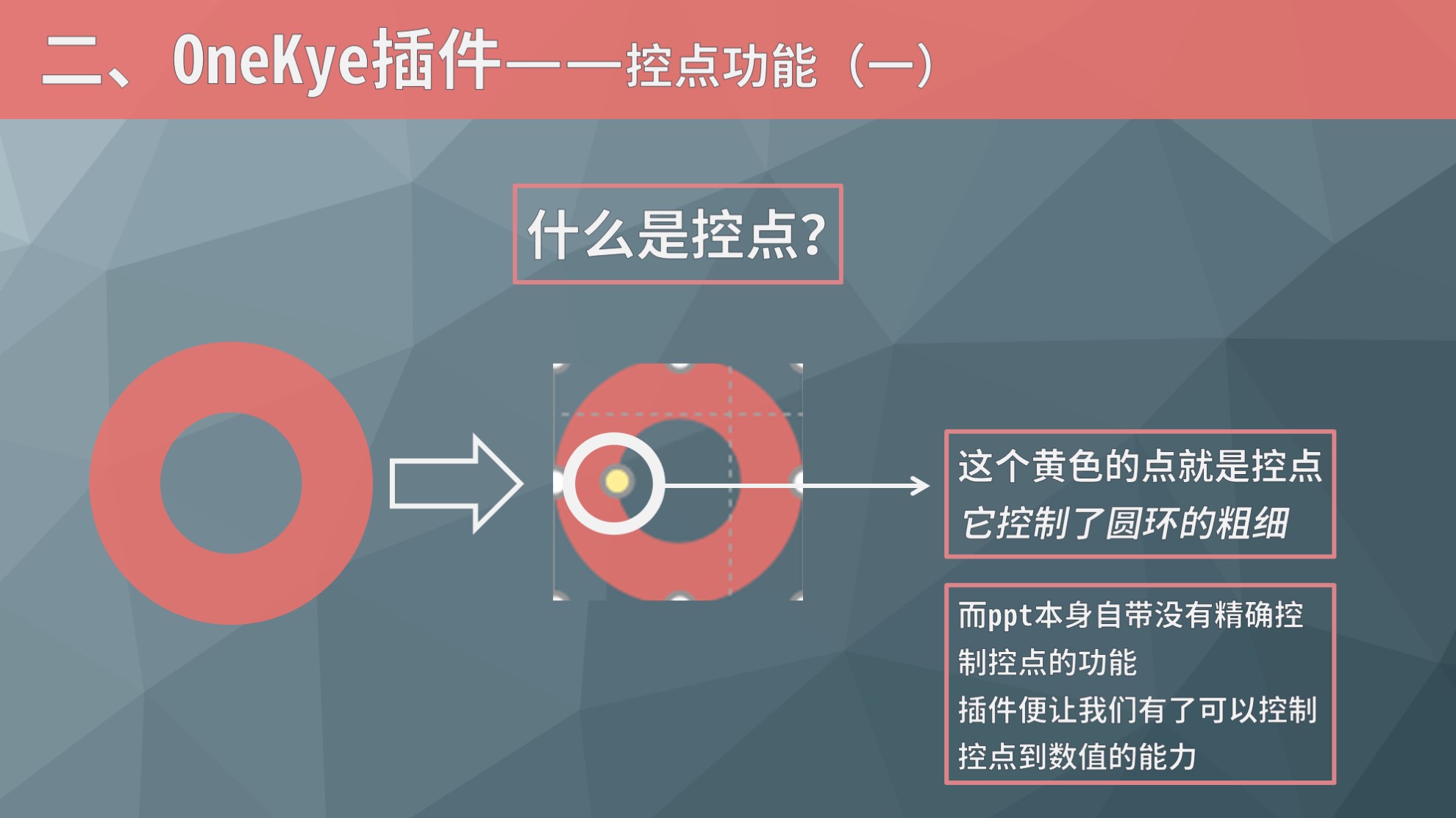 二、OneKye插件——控点功能（一）

什么是控点?

这个黄色的点就是控点
它控制了圆环的粗细

而ppt本身自带没有精确控制控点的功能
插件便让我们有了可以控制控点到数值的能力